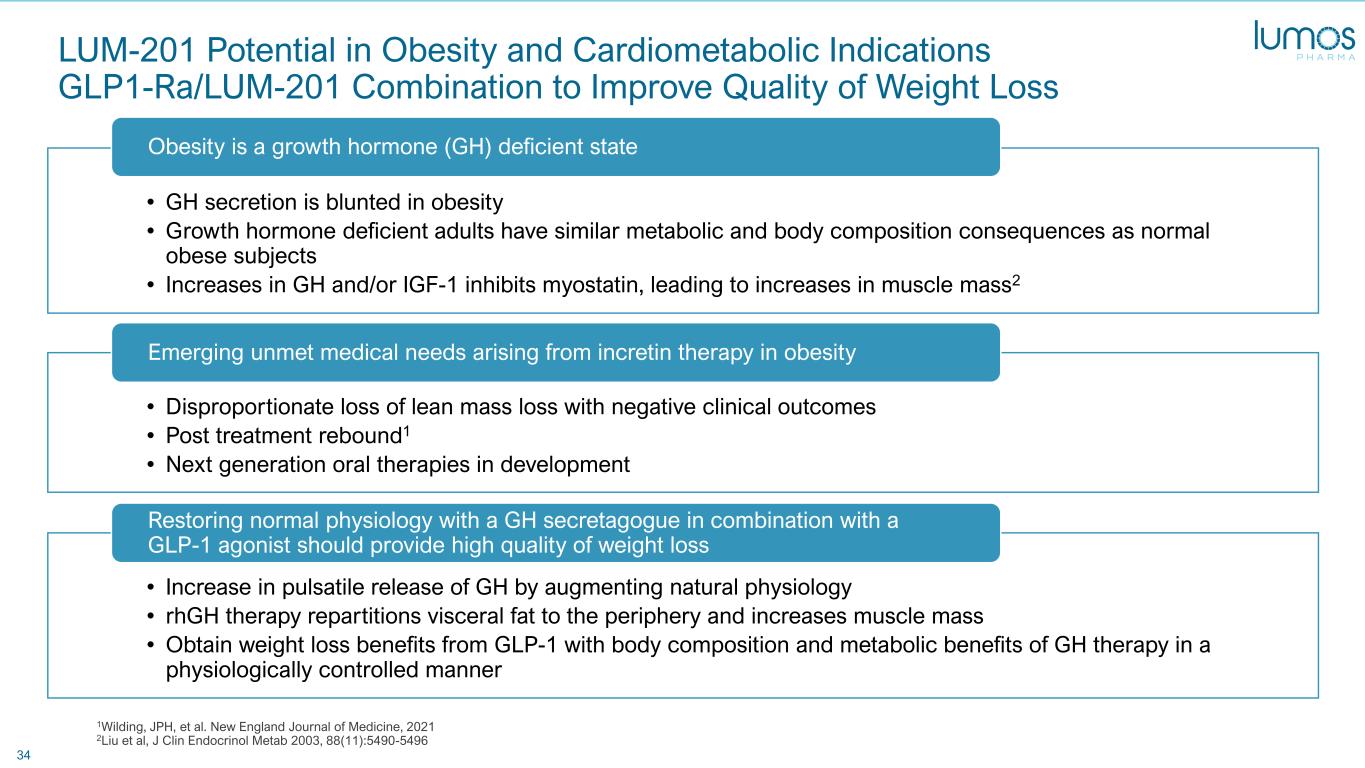 LUM-201 Potential in Obesity and Cardiometabolic Indications
GLP1-Ra/LUM-201 Combination to Improve Quality of Weight Loss

lumos
PHARMA

Obesity is a growth hormone (GH) deficient state

• GH secretion is blunted in obesity
• Growth hormone deficient adults have similar metabolic and body composition consequences as normal obese subjects
• Increases in GH and/or IGF-1 inhibits myostatin, leading to increases in muscle mass$^2$

Emerging unmet medical needs arising from incretin therapy in obesity

• Disproportionate loss of lean mass loss with negative clinical outcomes
• Post treatment rebound$^1$
• Next generation oral therapies in development

Restoring normal physiology with a GH secretagogue in combination with a GLP-1 agonist should provide high quality of weight loss

• Increase in pulsatile release of GH by augmenting natural physiology
• rhGH therapy repartitions visceral fat to the periphery and increases muscle mass
• Obtain weight loss benefits from GLP-1 with body composition and metabolic benefits of GH therapy in a physiologically controlled manner

$^1$Wilding, JPH, et al. New England Journal of Medicine, 2021
$^2$Liu et al, J Clin Endocrinol Metab 2003, 88(11):5490-5496

34